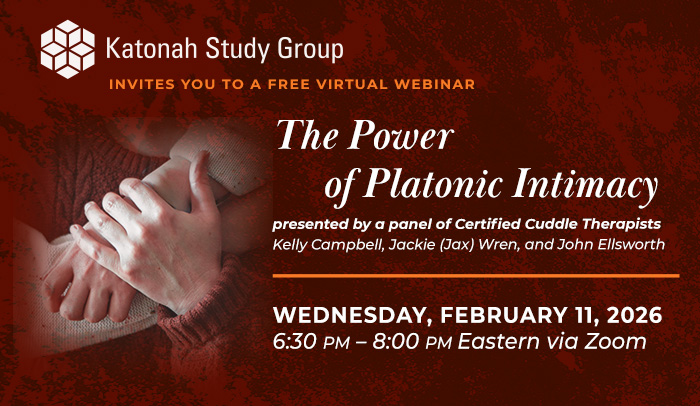 Katonah Study Group

INVITES YOU TO A FREE VIRTUAL WEBINAR

The Power of Platonic Intimacy

presented by a panel of Certified Cuddle Therapists
Kelly Campbell, Jackie (Jax) Wren, and John Ellsworth

WEDNESDAY, FEBRUARY 11, 2026
6:30 PM – 8:00 PM Eastern via Zoom